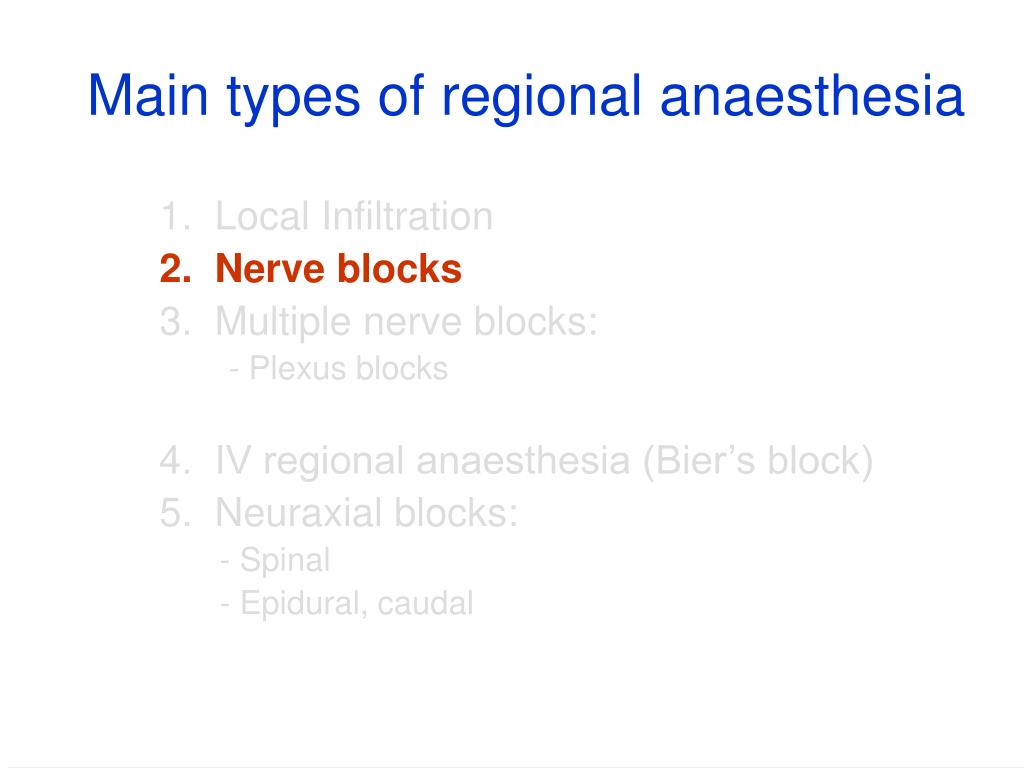 Main types of regional anaesthesia

1. Local Infiltration
2. Nerve blocks
3. Multiple nerve blocks:
- Plexus blocks

4. IV regional anaesthesia (Bier’s block)
5. Neuraxial blocks:
- Spinal
- Epidural, caudal